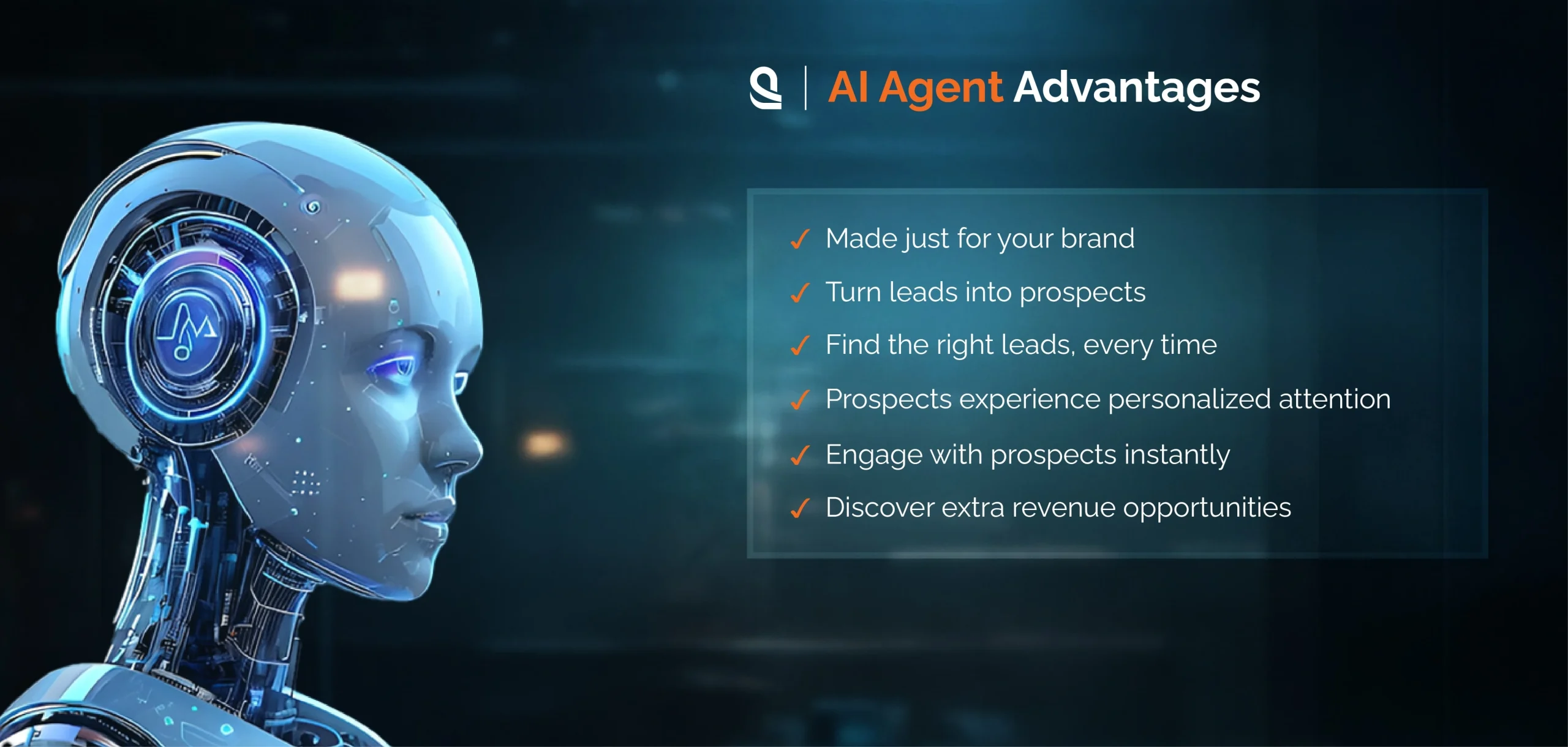 AI Agent Advantages

✓ Made just for your brand
✓ Turn leads into prospects
✓ Find the right leads, every time
✓ Prospects experience personalized attention
✓ Engage with prospects instantly
✓ Discover extra revenue opportunities